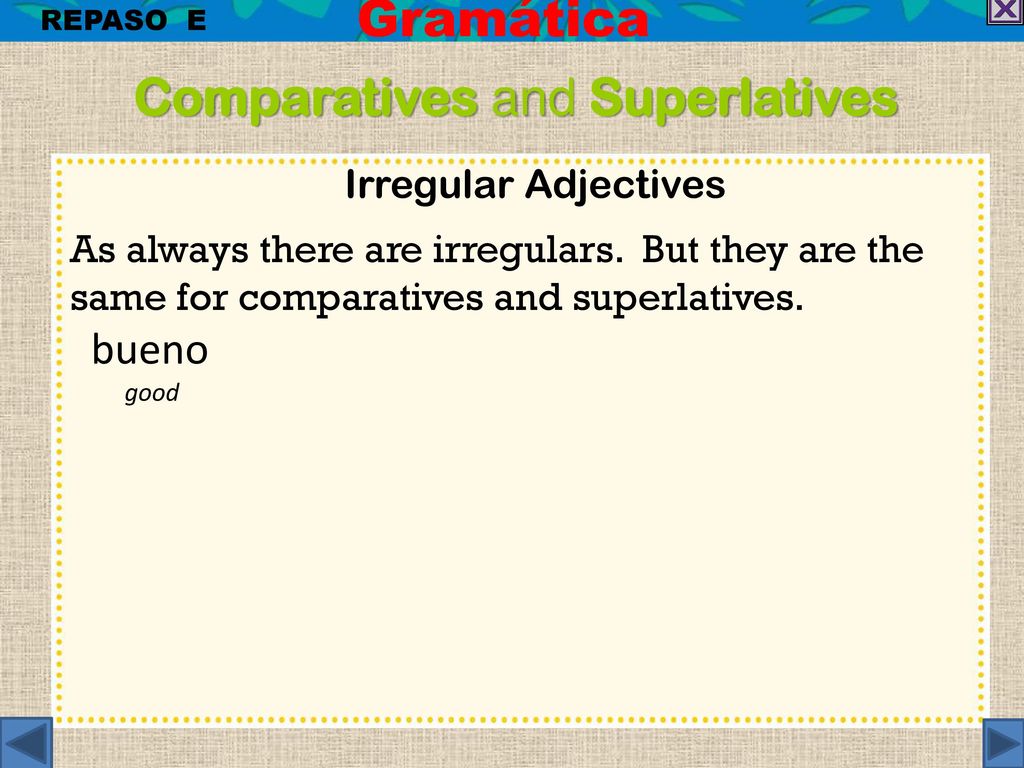 REPASO E

Gramática

Comparatives and Superlatives

Irregular Adjectives

As always there are irregulars. But they are the same for comparatives and superlatives.

bueno
good